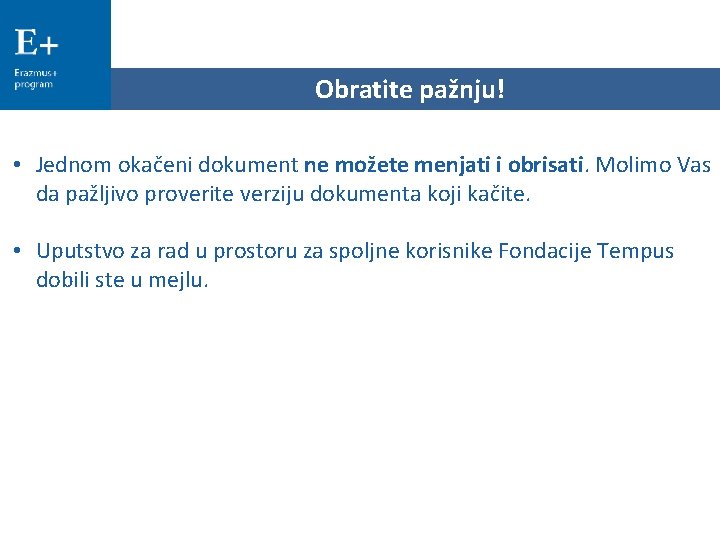 E+
Erazmus+ program

Obratite pažnju!

• Jednom okačeni dokument ne možete menjati i obrisati. Molimo Vas da pažljivo proverite verziju dokumenta koji kačite.

• Uputstvo za rad u prostoru za spoljne korisnike Fondacije Tempus dobili ste u mejlu.